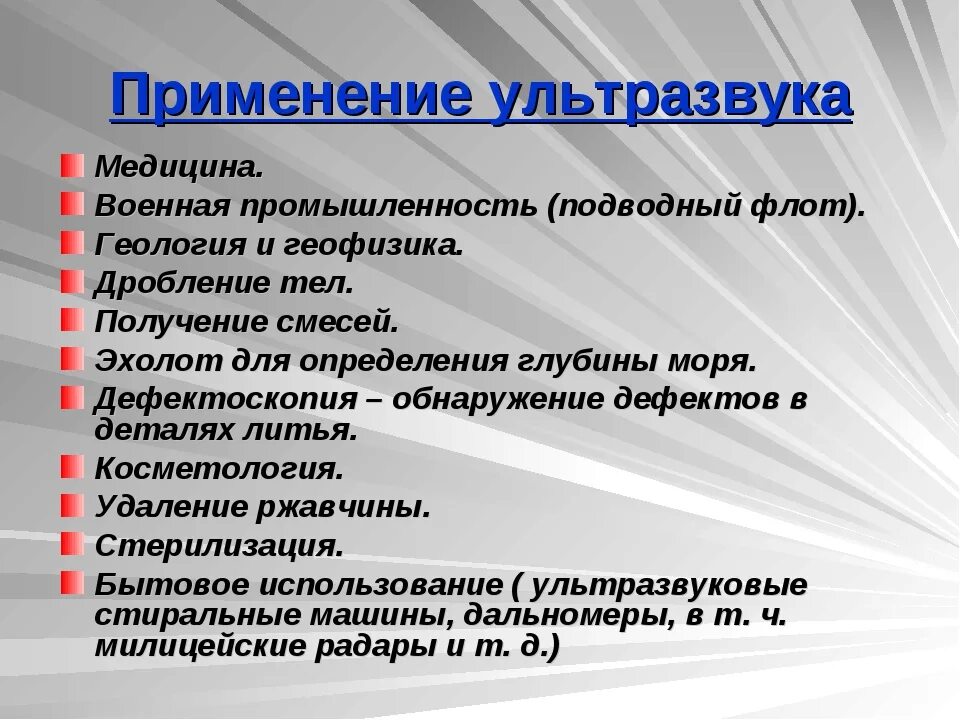 Применение ультразвука

Медицина.
Военная промышленность (подводный флот).
Геология и геофизика.
Дробление тел.
Получение смесей.
Эхолот для определения глубины моря.
Дефектоскопия – обнаружение дефектов в деталях литья.
Косметология.
Удаление ржавчины.
Стерилизация.
Бытовое использование ( ультразвуковые стиральные машины, дальномеры, в т. ч. милицейские радары и т. д.)